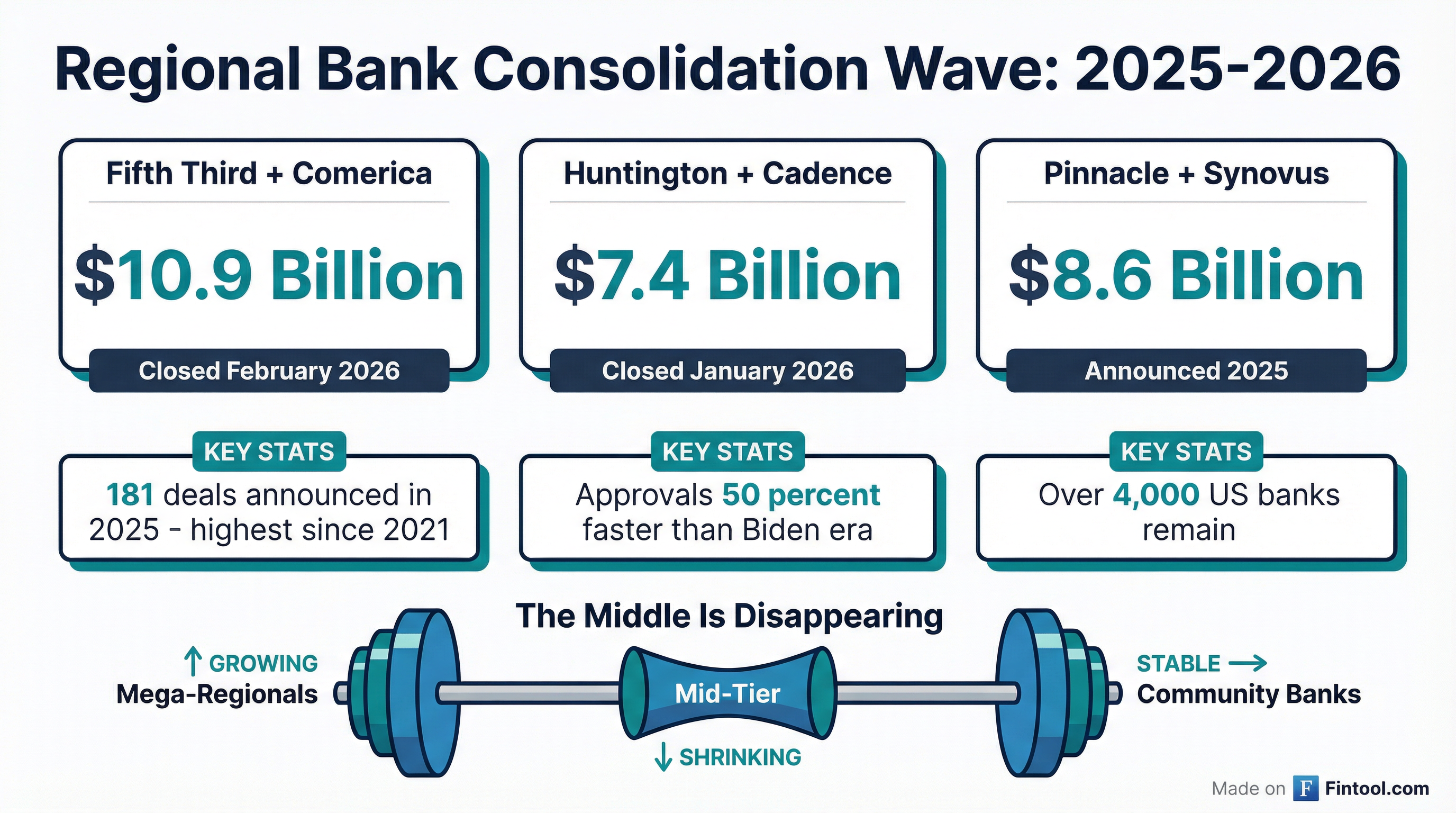 Regional Bank Consolidation Wave: 2025-2026

Fifth Third + Comerica

$10.9 Billion

Closed February 2026

Huntington + Cadence

$7.4 Billion

Closed January 2026

Pinnacle + Synovus

$8.6 Billion

Announced 2025

KEY STATS

181 deals announced in 2025 - highest since 2021

KEY STATS

Approvals 50 percent faster than Biden era

KEY STATS

Over 4,000 US banks remain

The Middle Is Disappearing

↑ GROWING
Mega-Regionals

Mid-Tier

↓ SHRINKING

STABLE →
Community Banks

Made on F Fintool.com